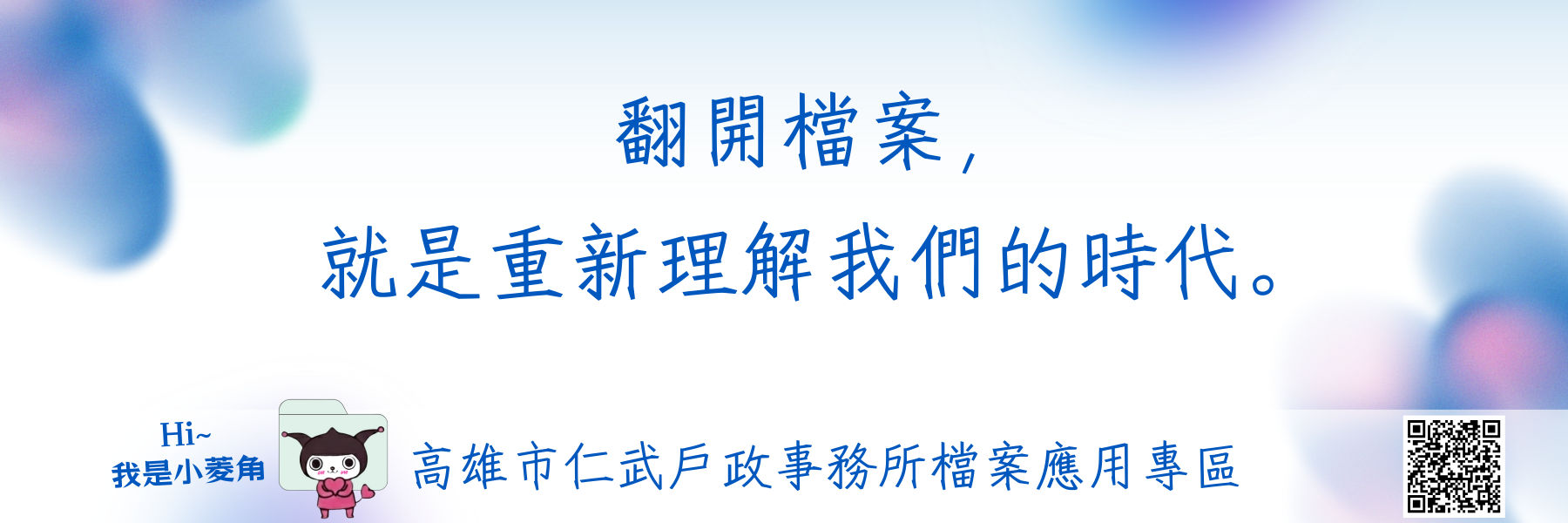 翻開檔案，
就是重新理解我們的時代。

Hi~
我是小菱角

高雄市仁武戶政事務所檔案應用專區